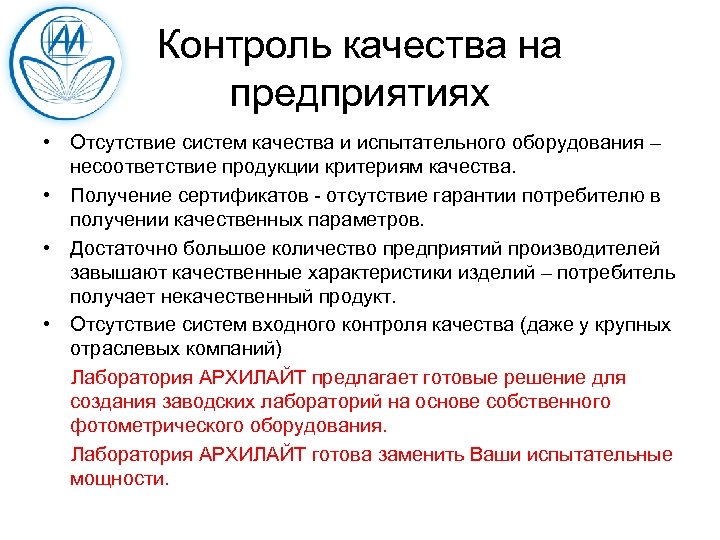 Контроль качества на предприятиях

• Отсутствие систем качества и испытательного оборудования – несоответствие продукции критериям качества.
• Получение сертификатов - отсутствие гарантии потребителю в получении качественных параметров.
• Достаточно большое количество предприятий производителей завышают качественные характеристики изделий – потребитель получает некачественный продукт.
• Отсутствие систем входного контроля качества (даже у крупных отраслевых компаний)

Лаборатория АРХИЛАЙТ предлагает готовые решение для создания заводских лабораторий на основе собственного фотометрического оборудования.

Лаборатория АРХИЛАЙТ готова заменить Ваши испытательные мощности.